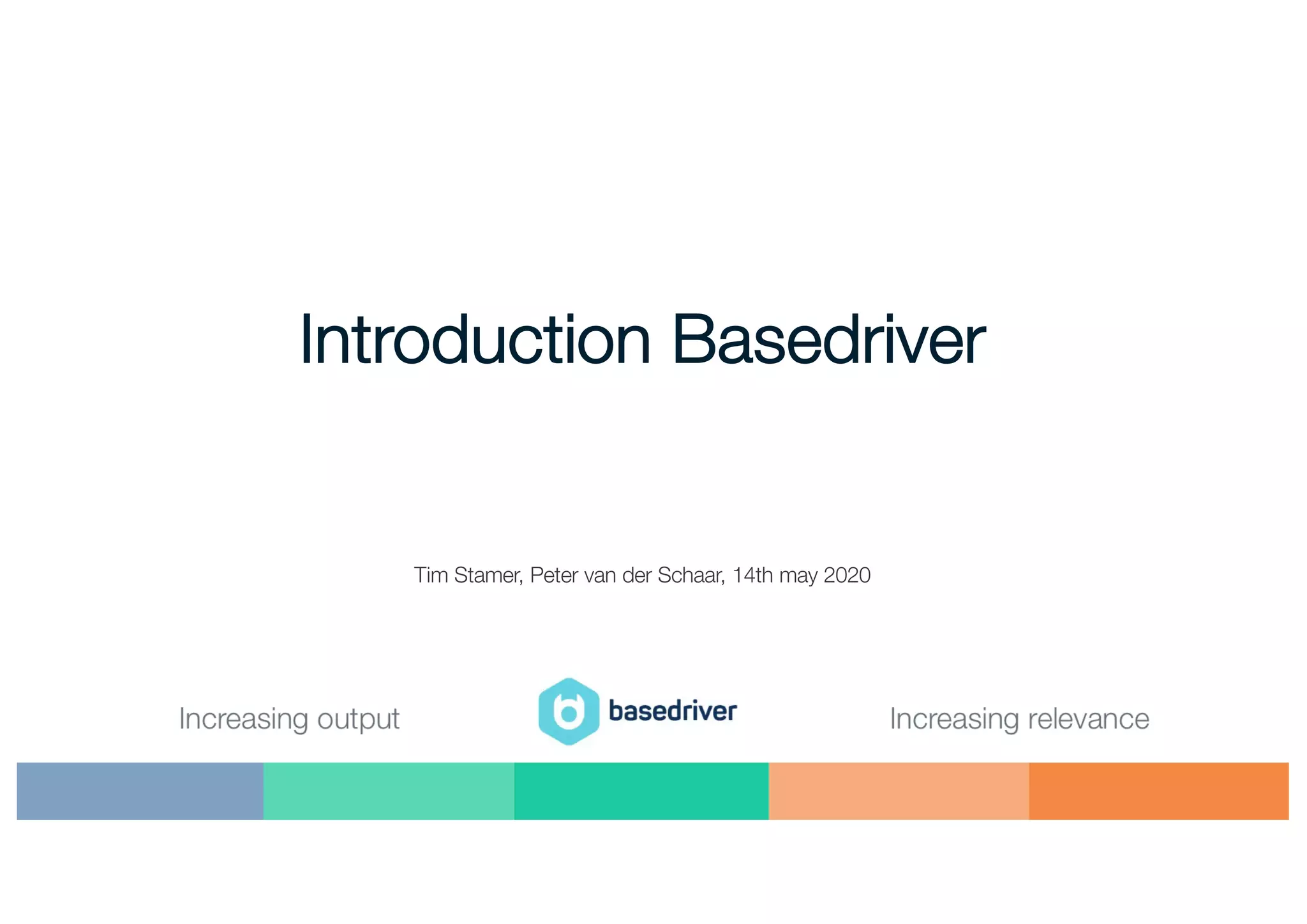 Introduction Basedriver

Tim Stamer, Peter van der Schaar, 14th may 2020

Increasing output

basedriver

Increasing relevance